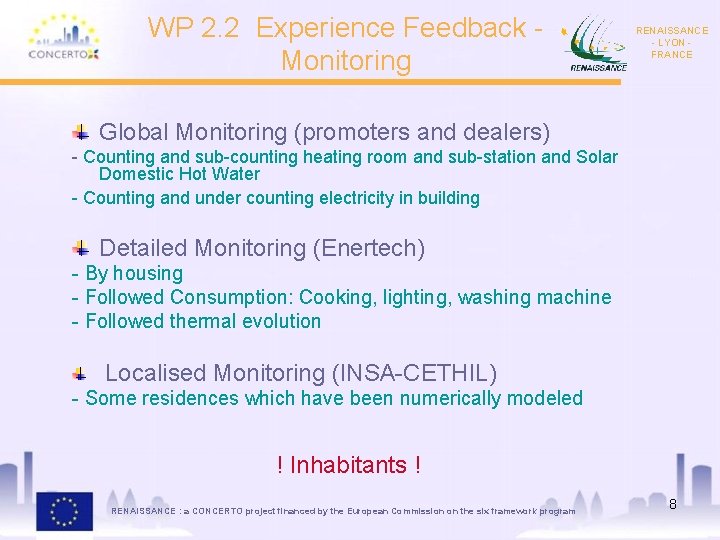 CONCERTO

WP 2.2 Experience Feedback - Monitoring

RENAISSANCE

RENAISSANCE - LYON - FRANCE

Global Monitoring (promoters and dealers)

- Counting and sub-counting heating room and sub-station and Solar Domestic Hot Water

- Counting and under counting electricity in building

Detailed Monitoring (Enertech)

- By housing

- Followed Consumption: Cooking, lighting, washing machine

- Followed thermal evolution

Localised Monitoring (INSA-CETHIL)

- Some residences which have been numerically modeled

! Inhabitants !

RENAISSANCE : a CONCERTO project financed by the European Commission on the six framework program

8